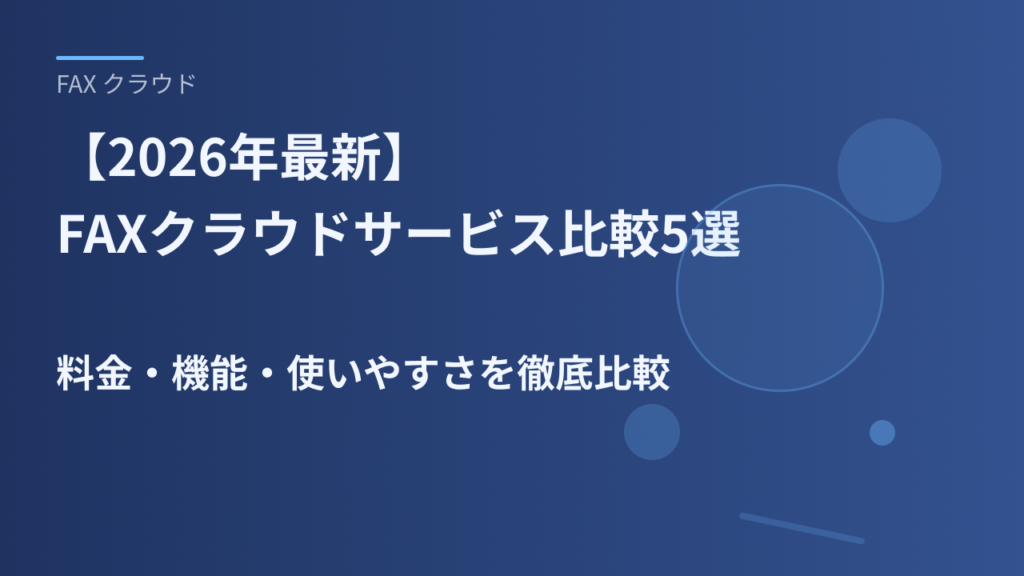 FAX クラウド

【2026年最新】
FAXクラウドサービス比較5選

料金・機能・使いやすさを徹底比較